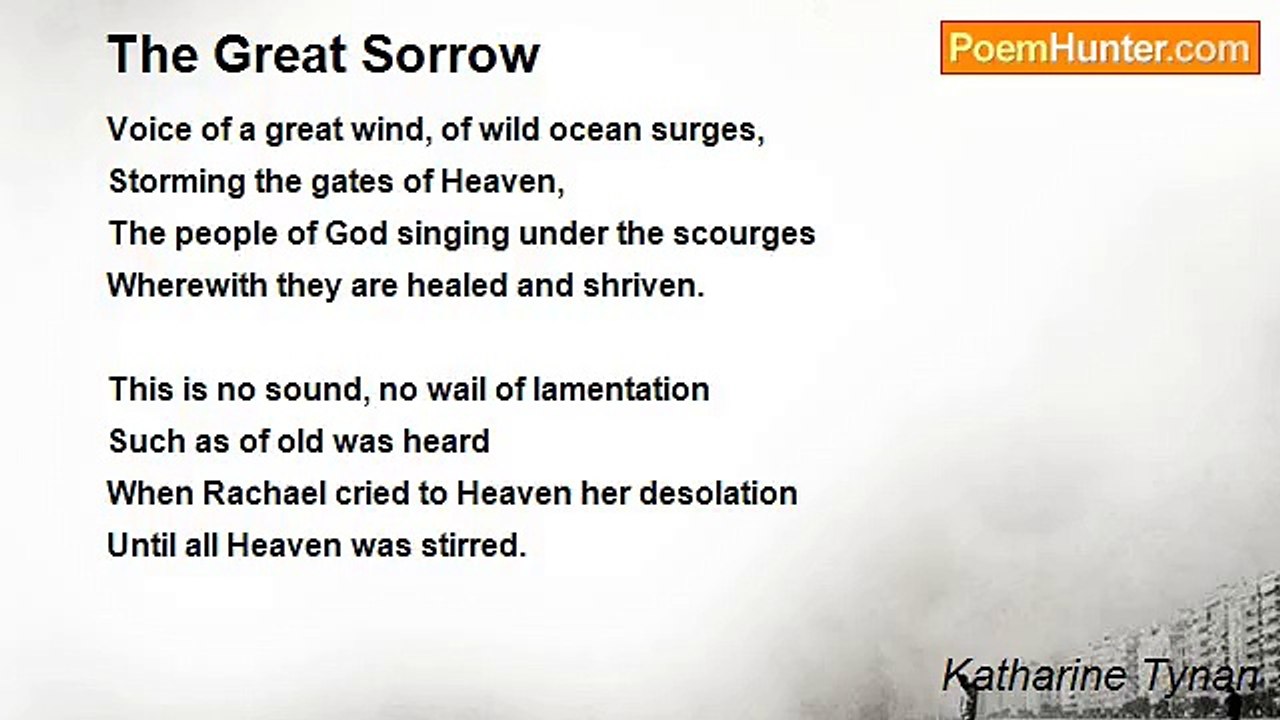 The Great Sorrow

PoemHunter.com

Voice of a great wind, of wild ocean surges,
Storming the gates of Heaven,
The people of God singing under the scourges
Wherewith they are healed and shriven.

This is no sound, no wail of lamentation
Such as of old was heard
When Rachael cried to Heaven her desolation
Until all Heaven was stirred.

Katharine Tynan